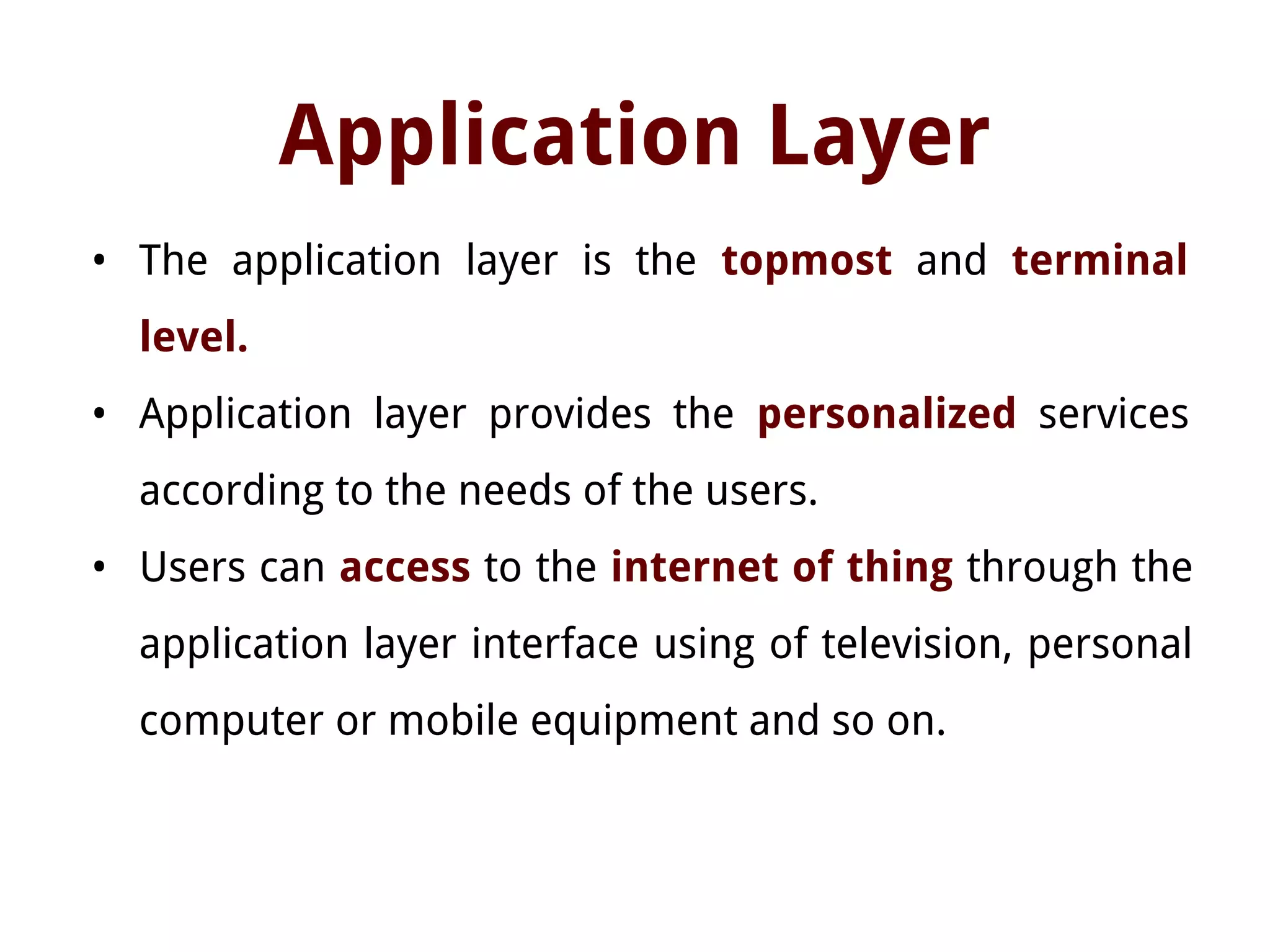 Application Layer

• The application layer is the topmost and terminal level.

• Application layer provides the personalized services according to the needs of the users.

• Users can access to the internet of thing through the application layer interface using of television, personal computer or mobile equipment and so on.